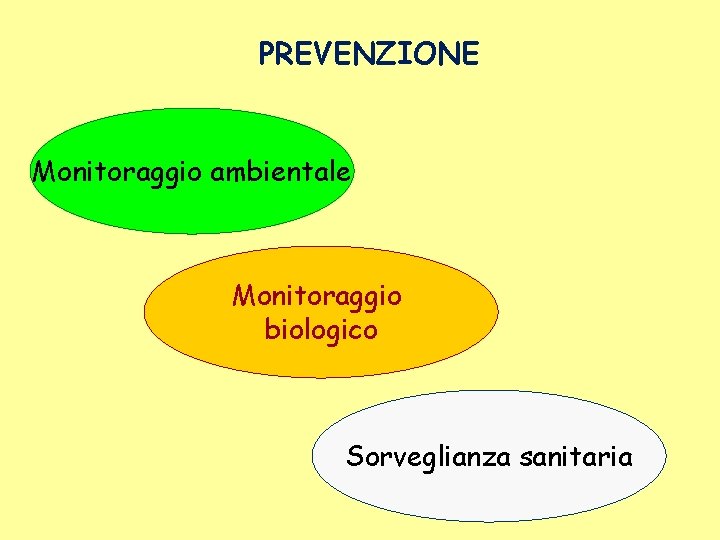 PREVENZIONE

Monitoraggio ambientale

Monitoraggio biologico

Sorveglianza sanitaria